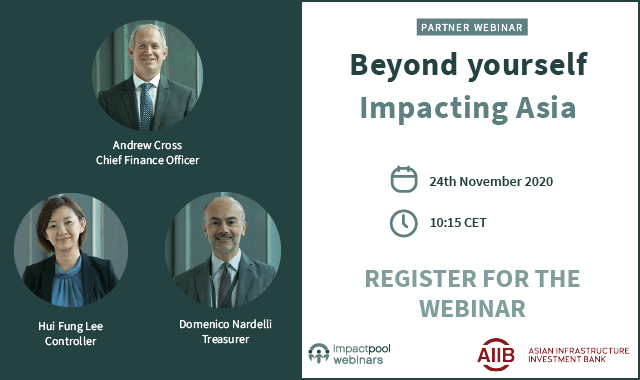 Andrew Cross
Chief Finance Officer

Hui Fung Lee
Controller

Domenico Nardelli
Treasurer

PARTNER WEBINAR

Beyond yourself

Impacting Asia

24th November 2020

10:15 CET

REGISTER FOR THE WEBINAR

impactpool webinars

AIIB ASIAN INFRASTRUCTURE INVESTMENT BANK